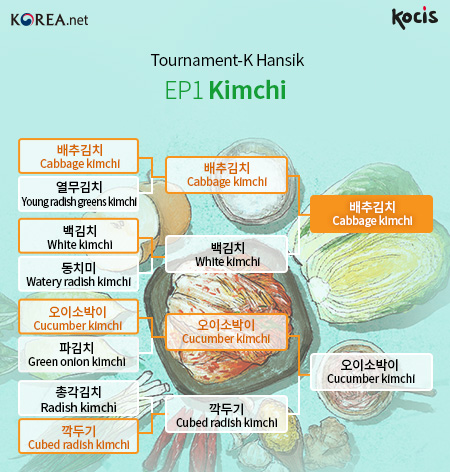 KOREA.net

Kocis

Tournament-K Hansik

EP1 Kimchi

배추김치
Cabbage kimchi

열무김치
Young radish greens kimchi

백김치
White kimchi

동치미
Watery radish kimchi

오이소박이
Cucumber kimchi

파김치
Green onion kimchi

총각김치
Radish kimchi

깍두기
Cubed radish kimchi

배추김치
Cabbage kimchi

백김치
White kimchi

오이소박이
Cucumber kimchi

깍두기
Cubed radish kimchi

배추김치
Cabbage kimchi

오이소박이
Cucumber kimchi